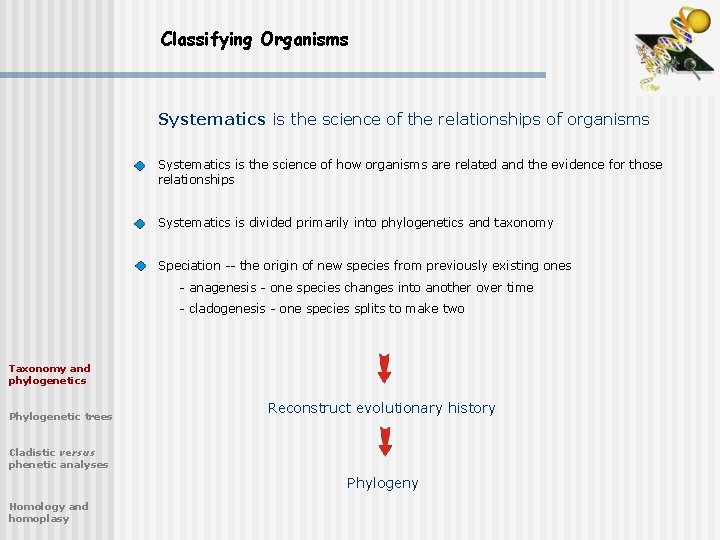 Classifying Organisms

Systematics is the science of the relationships of organisms

Systematics is the science of how organisms are related and the evidence for those relationships

Systematics is divided primarily into phylogenetics and taxonomy

Speciation -- the origin of new species from previously existing ones

- anagenesis - one species changes into another over time

- cladogenesis - one species splits to make two

Reconstruct evolutionary history

Phylogeny

Taxonomy and phylogenetics

Phylogenetic trees

Cladistic versus phenetic analyses

Homology and homoplasy